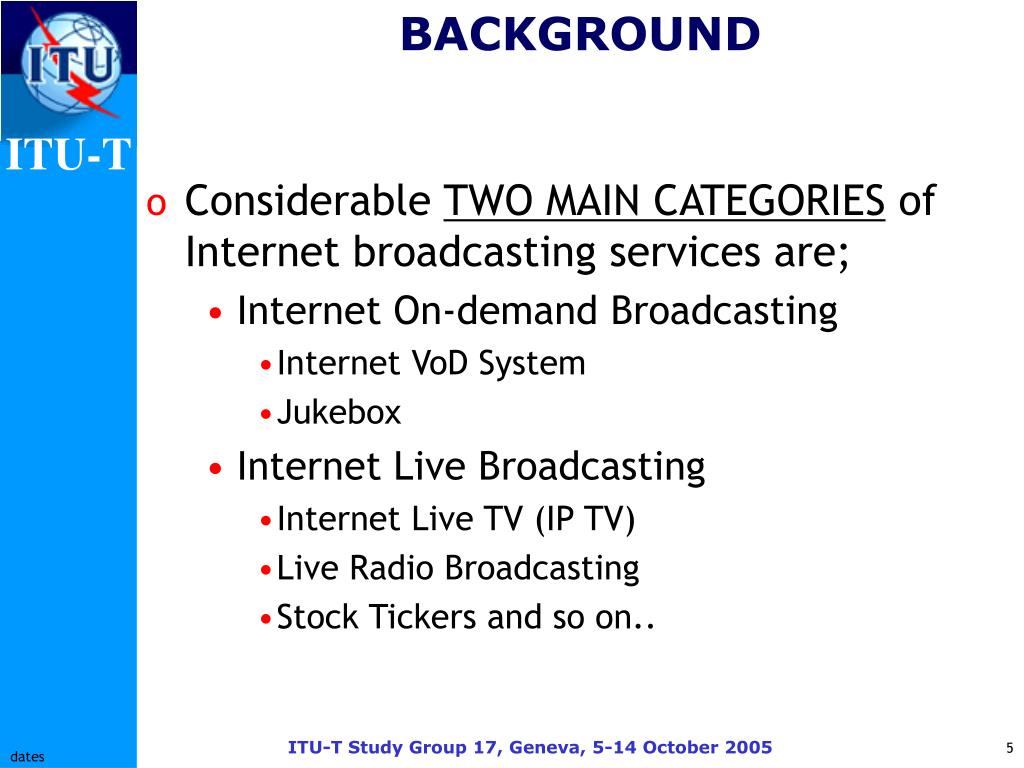 ITU

ITU-T

BACKGROUND

o Considerable TWO MAIN CATEGORIES of Internet broadcasting services are;

• Internet On-demand Broadcasting

• Internet VoD System

• Jukebox

• Internet Live Broadcasting

• Internet Live TV (IP TV)

• Live Radio Broadcasting

• Stock Tickers and so on..

dates

ITU-T Study Group 17, Geneva, 5-14 October 2005

5